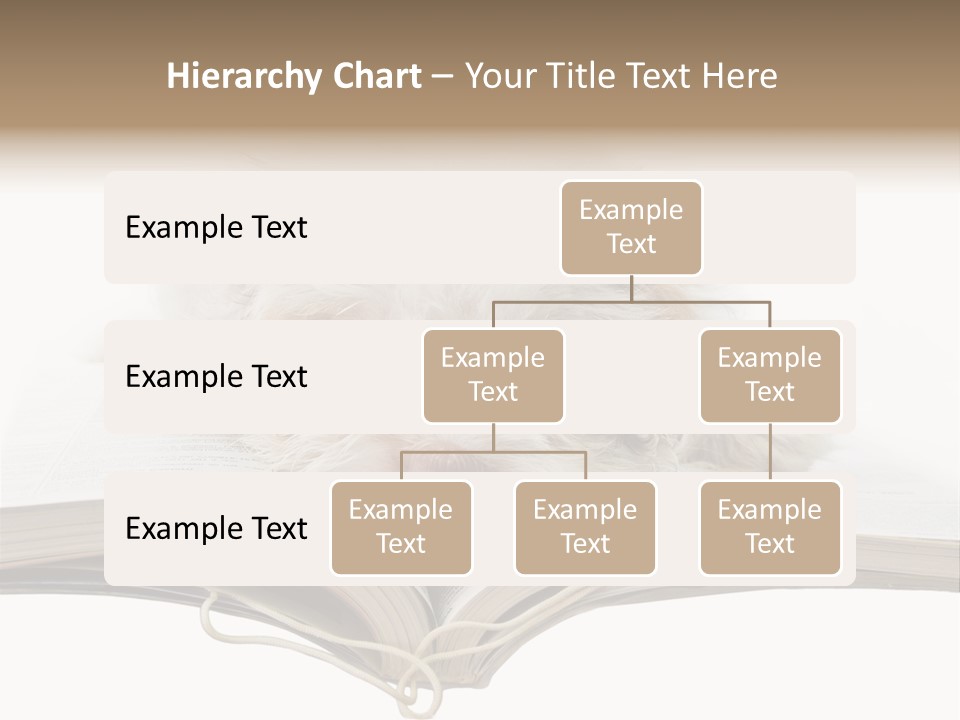 Hierarchy Chart – Your Title Text Here

Example Text

Example Text

Example Text

Example Text

Example Text

Example Text

Example Text

Example Text

Example Text